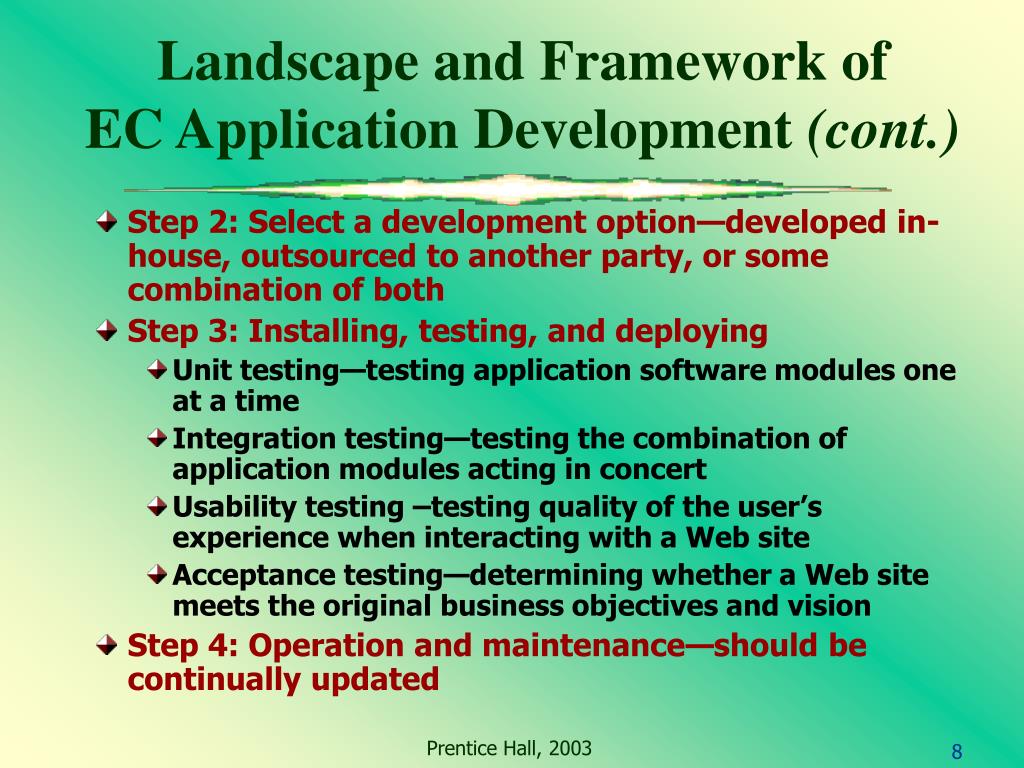 Landscape and Framework of EC Application Development (cont.)

Step 2: Select a development option—developed in-house, outsourced to another party, or some combination of both

Step 3: Installing, testing, and deploying

Unit testing—testing application software modules one at a time

Integration testing—testing the combination of application modules acting in concert

Usability testing –testing quality of the user's experience when interacting with a Web site

Acceptance testing—determining whether a Web site meets the original business objectives and vision

Step 4: Operation and maintenance—should be continually updated

Prentice Hall, 2003

8